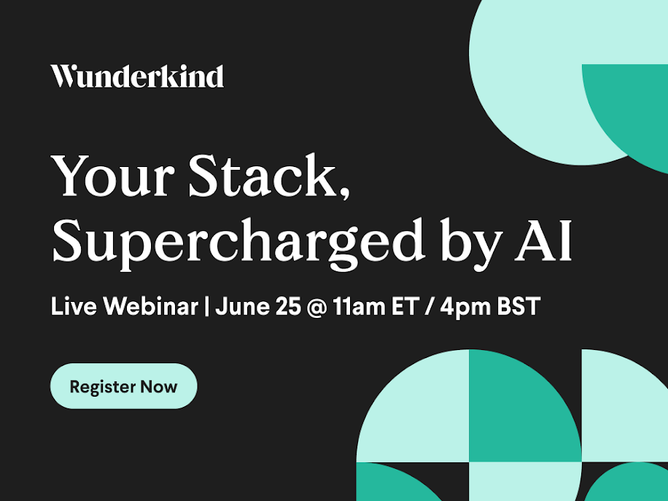 Wunderkind

Your Stack, Supercharged by AI

Live Webinar | June 25 @ 11am ET / 4pm BST

Register Now